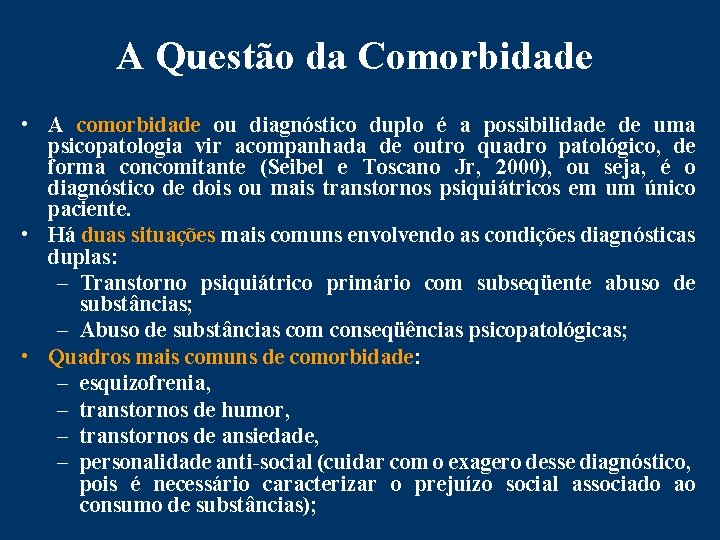 A Questão da Comorbidade

• A comorbidade ou diagnóstico duplo é a possibilidade de uma psicopatologia vir acompanhada de outro quadro patológico, de forma concomitante (Seibel e Toscano Jr, 2000), ou seja, é o diagnóstico de dois ou mais transtornos psiquiátricos em um único paciente.
• Há duas situações mais comuns envolvendo as condições diagnósticas duplas:
– Transtorno psiquiátrico primário com subseqüente abuso de substâncias;
– Abuso de substâncias com conseqüências psicopatológicas;
• Quadros mais comuns de comorbidade:
– esquizofrenia,
– transtornos de humor,
– transtornos de ansiedade,
– personalidade anti-social (cuidar com o exagero desse diagnóstico, pois é necessário caracterizar o prejuízo social associado ao consumo de substâncias);